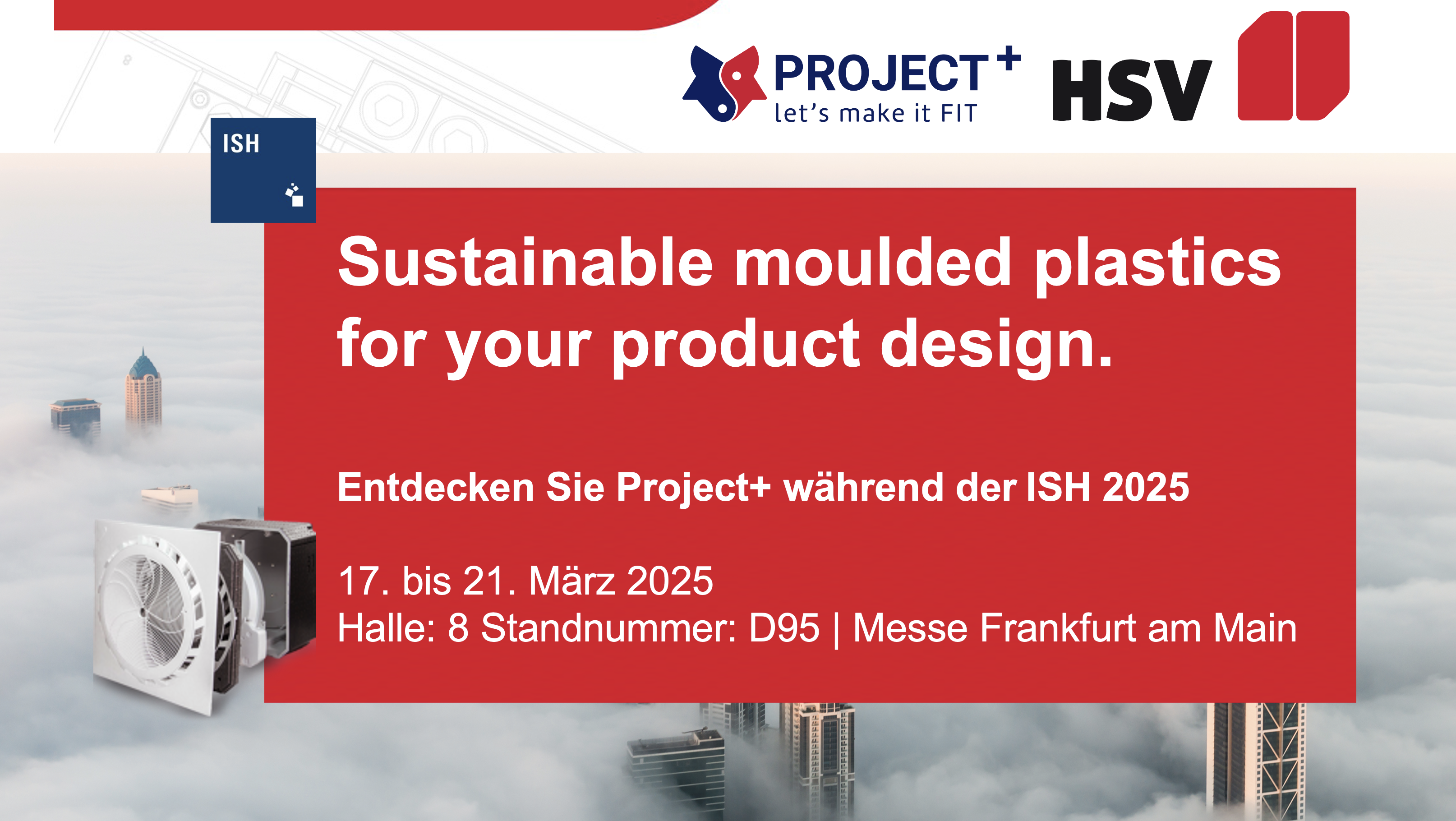 PROJECT+
let's make it FIT

HSV

ISH

Sustainable moulded plastics for your product design.

Entdecken Sie Project+ während der ISH 2025

17. bis 21. März 2025
Halle: 8 Standnummer: D95 | Messe Frankfurt am Main